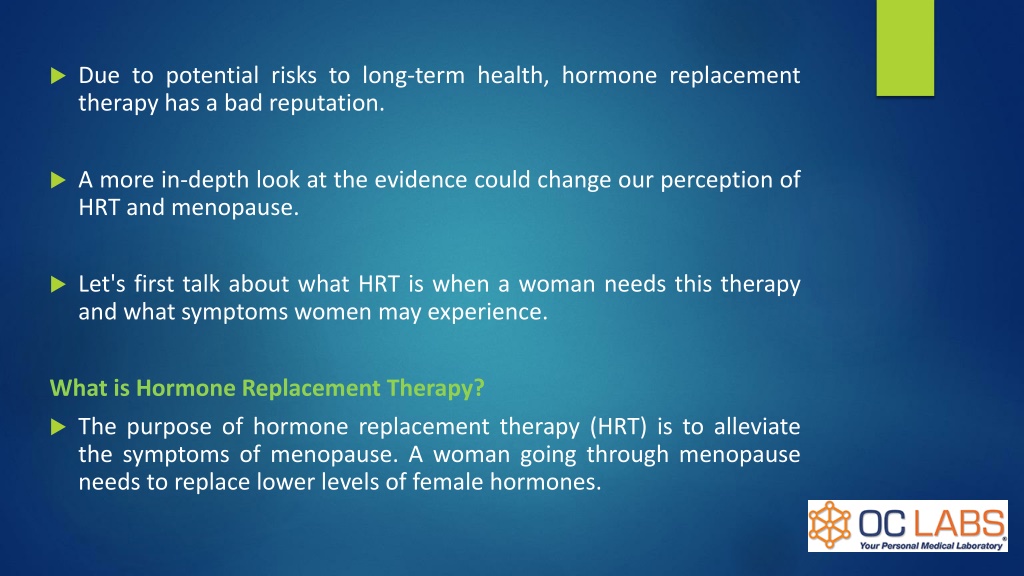 Due to potential risks to long-term health, hormone replacement therapy has a bad reputation.

A more in-depth look at the evidence could change our perception of HRT and menopause.

Let's first talk about what HRT is when a woman needs this therapy and what symptoms women may experience.

What is Hormone Replacement Therapy?

The purpose of hormone replacement therapy (HRT) is to alleviate the symptoms of menopause. A woman going through menopause needs to replace lower levels of female hormones.

OC LABS®
Your Personal Medical Laboratory